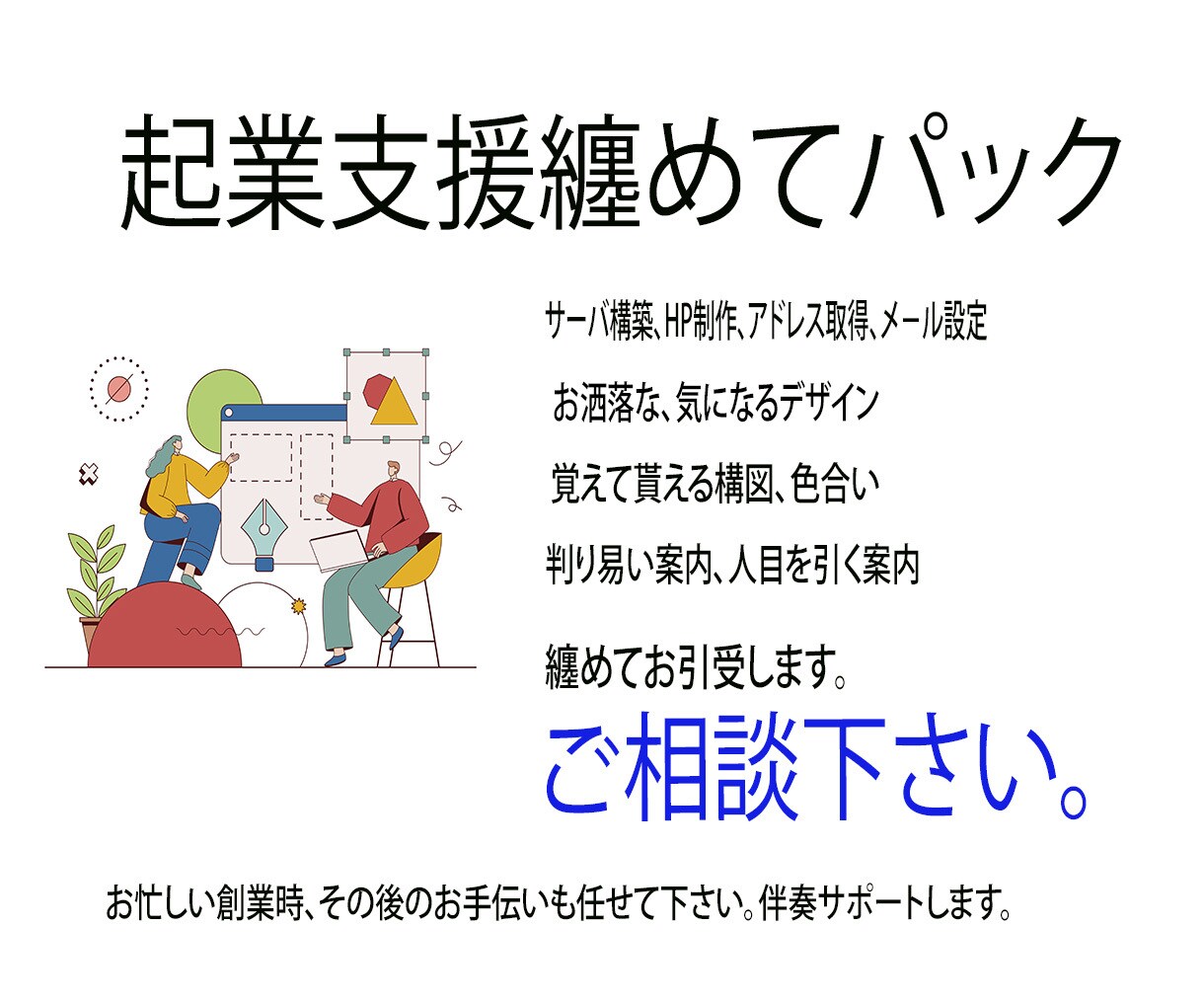 起業支援纏めてパック

サーバ構築、HP制作、アドレス取得、メール設定

お洒落な、気になるデザイン

覚えて貰える構図、色合い

判り易い案内、人目を引く案内

纏めてお引受します。

ご相談下さい。

お忙しい創業時、その後のお手伝いも任せて下さい。伴奏サポートします。